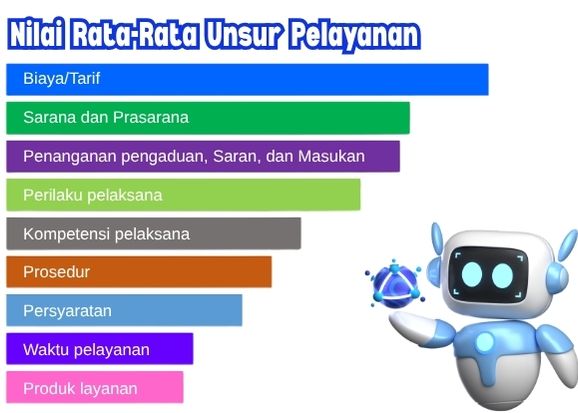 Nilai Rata-Rata Unsur Pelayanan

Biaya/Tarif

Sarana dan Prasarana

Penanganan pengaduan, Saran, dan Masukan

Perilaku pelaksana

Kompetensi pelaksana

Prosedur

Persyaratan

Waktu pelayanan

Produk layanan